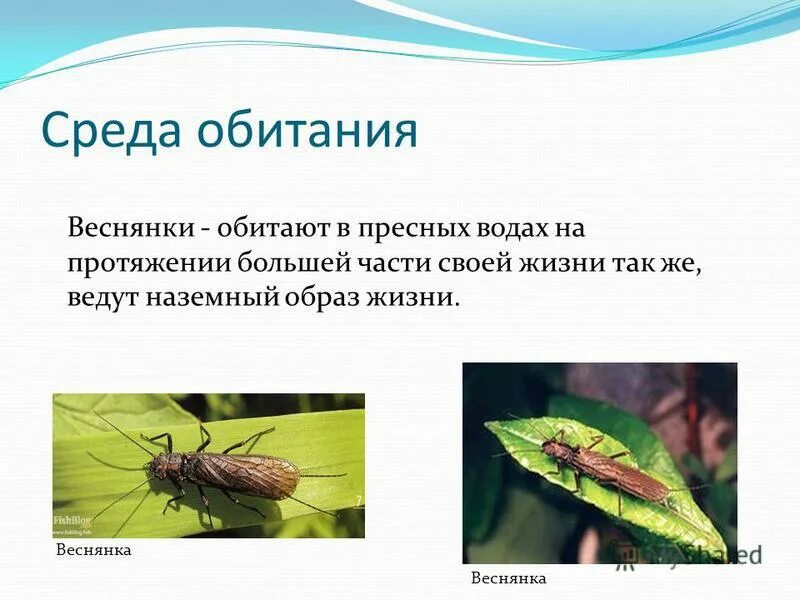 Среда обитания

Веснянки - обитают в пресных водах на протяжении большей части своей жизни так же, ведут наземный образ жизни.

FishBlog

Веснянка

MyShared

Веснянка